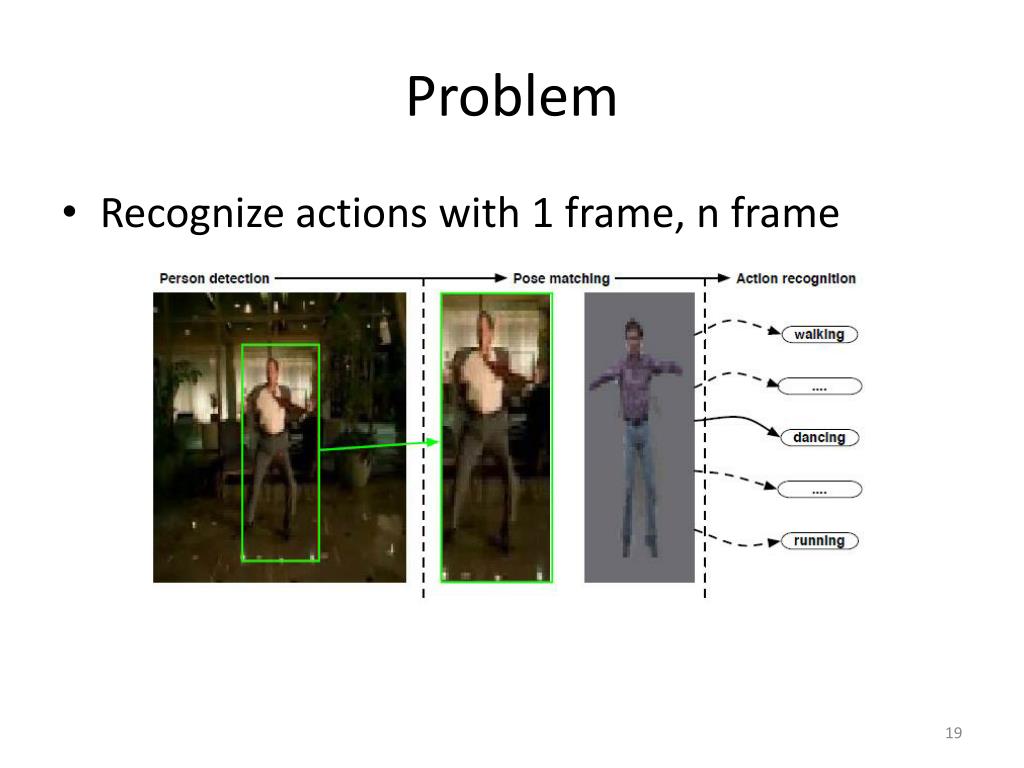 Problem

• Recognize actions with 1 frame, n frame

Person detection

Pose matching

Action recognition

walking

....

dancing

....

running

19